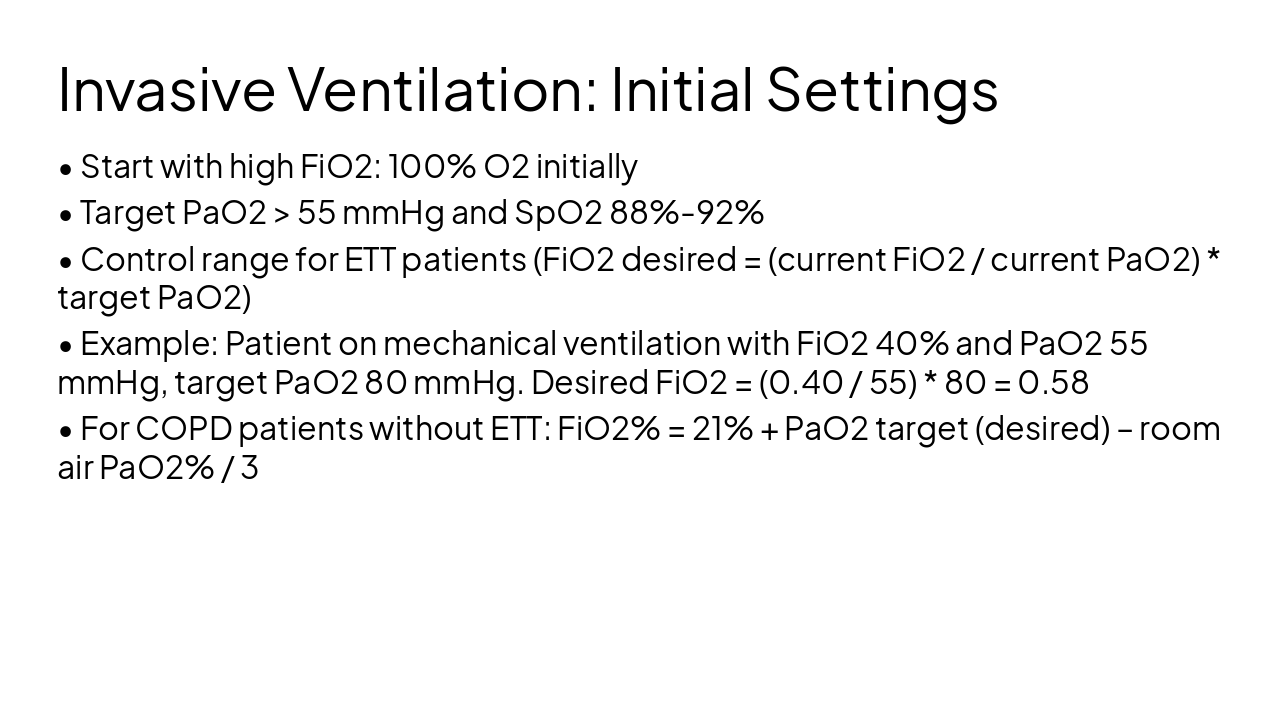 Invasive Ventilation: Initial Settings

• Start with high FiO2: 100% O2 initially

• Target PaO2 > 55 mmHg and SpO2 88%-92%

• Control range for ETT patients (FiO2 desired = (current FiO2 / current PaO2) * target PaO2)

• Example: Patient on mechanical ventilation with FiO2 40% and PaO2 55 mmHg, target PaO2 80 mmHg. Desired FiO2 = (0.40 / 55) * 80 = 0.58

• For COPD patients without ETT: FiO2% = 21% + PaO2 target (desired) – room air PaO2% / 3